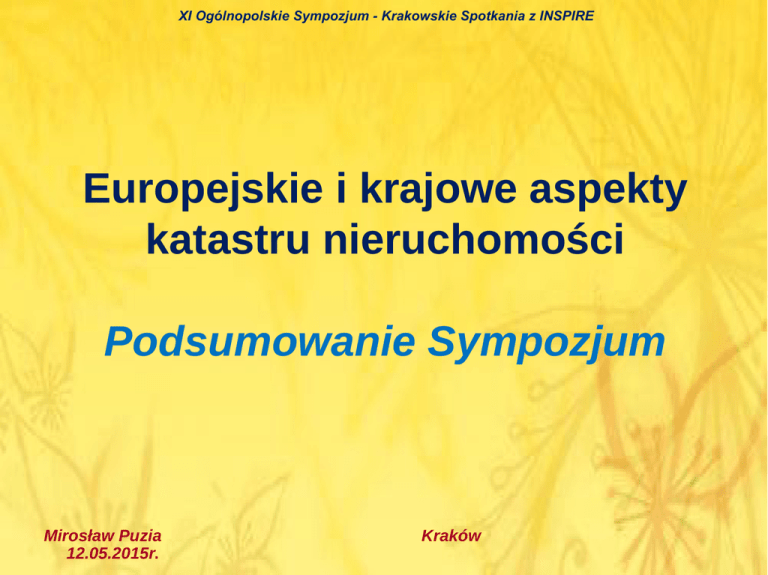 XI Ogólnopolskie Sympozjum - Krakowskie Spotkania z INSPIRE

Europejskie i krajowe aspekty katastru nieruchomości

Podsumowanie Sympozjum

Mirosław Puzia
12.05.2015r.

Kraków